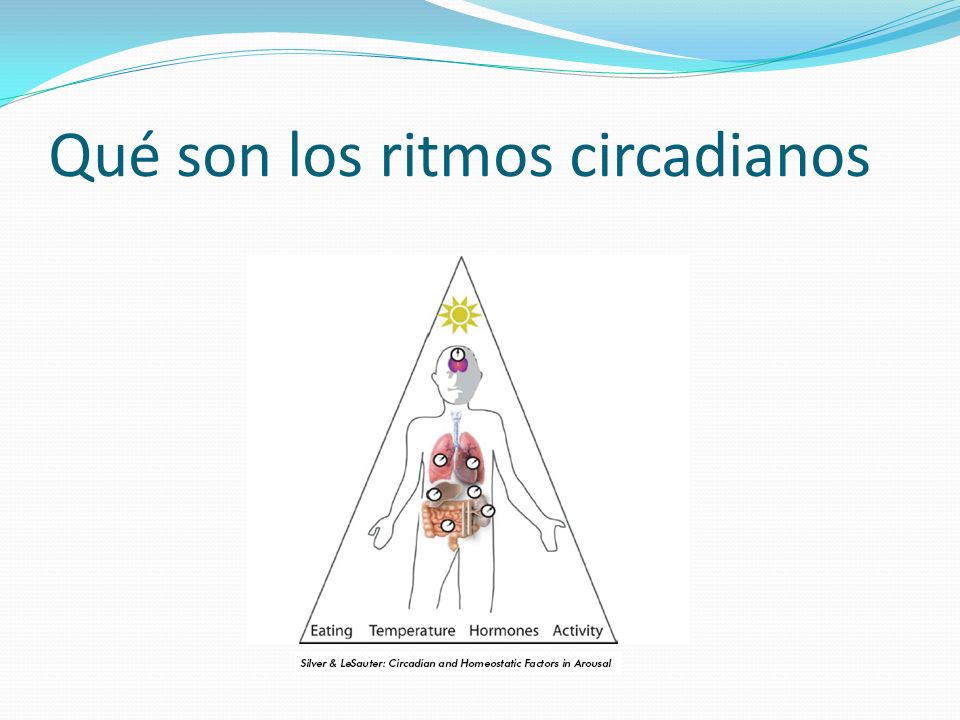 Qué son los ritmos circadianos

Eating Temperature Hormones Activity

Silver & LeSauter: Circadian and Homeostatic Factors in Arousal